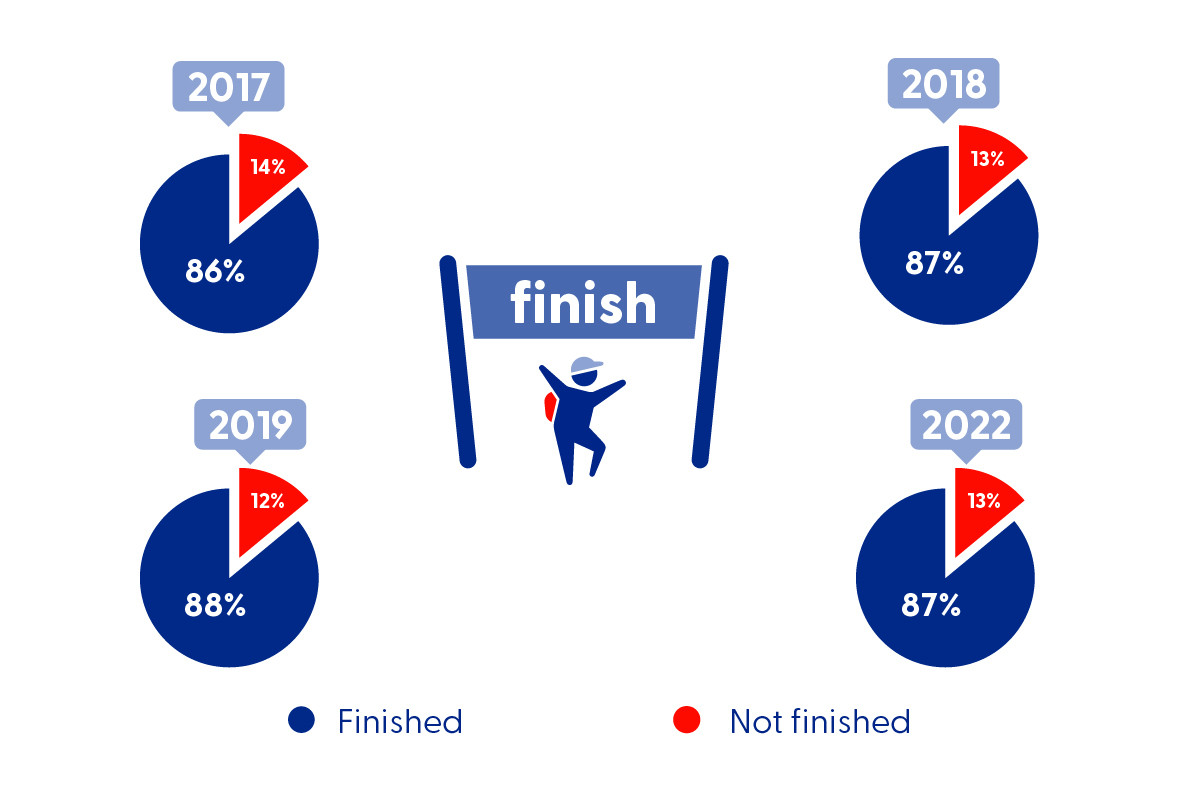 2017

14%

86%

2018

13%

87%

finish

2019

12%

88%

2022

13%

87%

Finished

Not finished